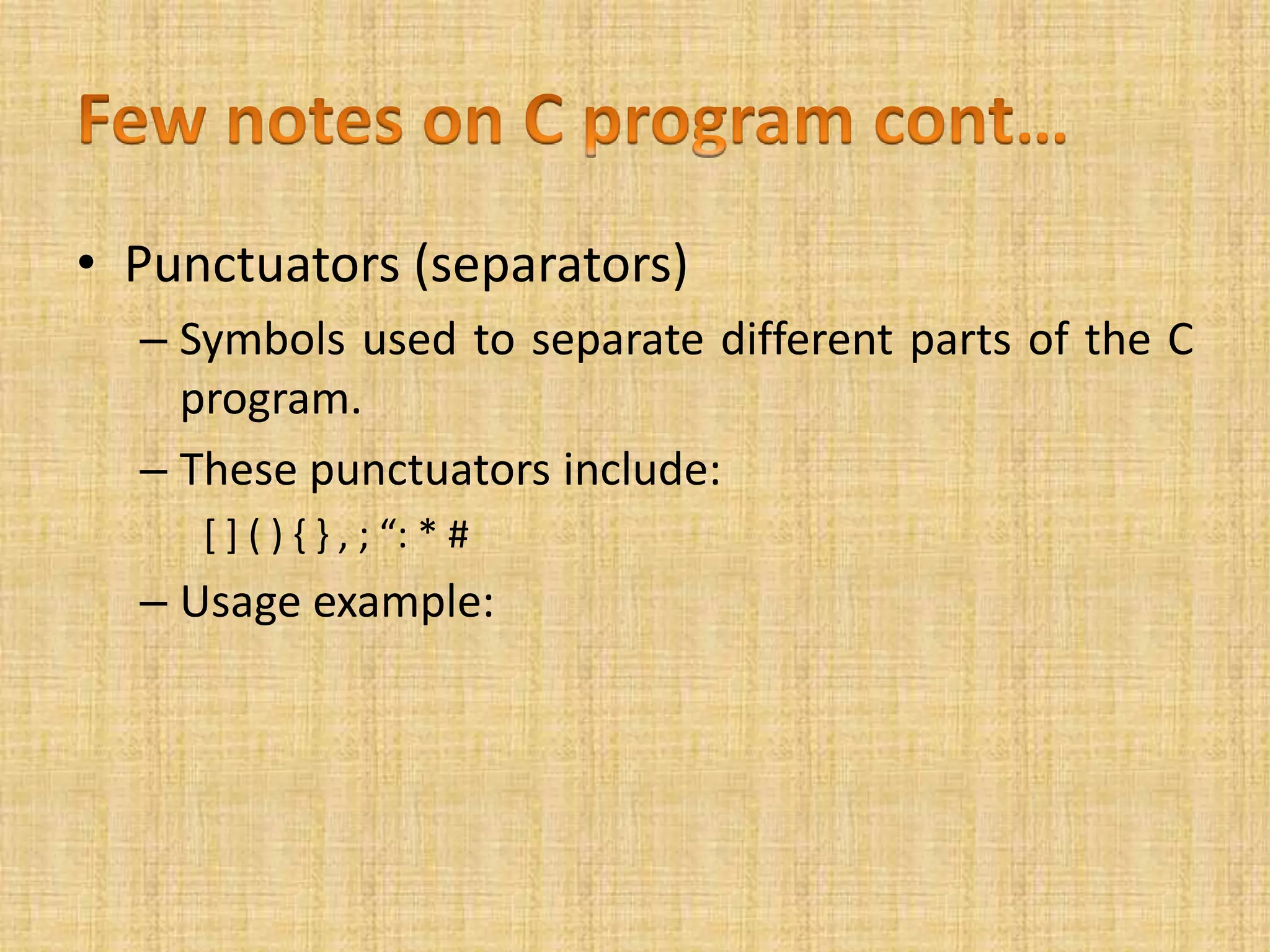 Few notes on C program cont…

• Punctuators (separators)

– Symbols used to separate different parts of the C program.

– These punctuators include:

[ ] ( ) { } , ; “: * #

– Usage example: